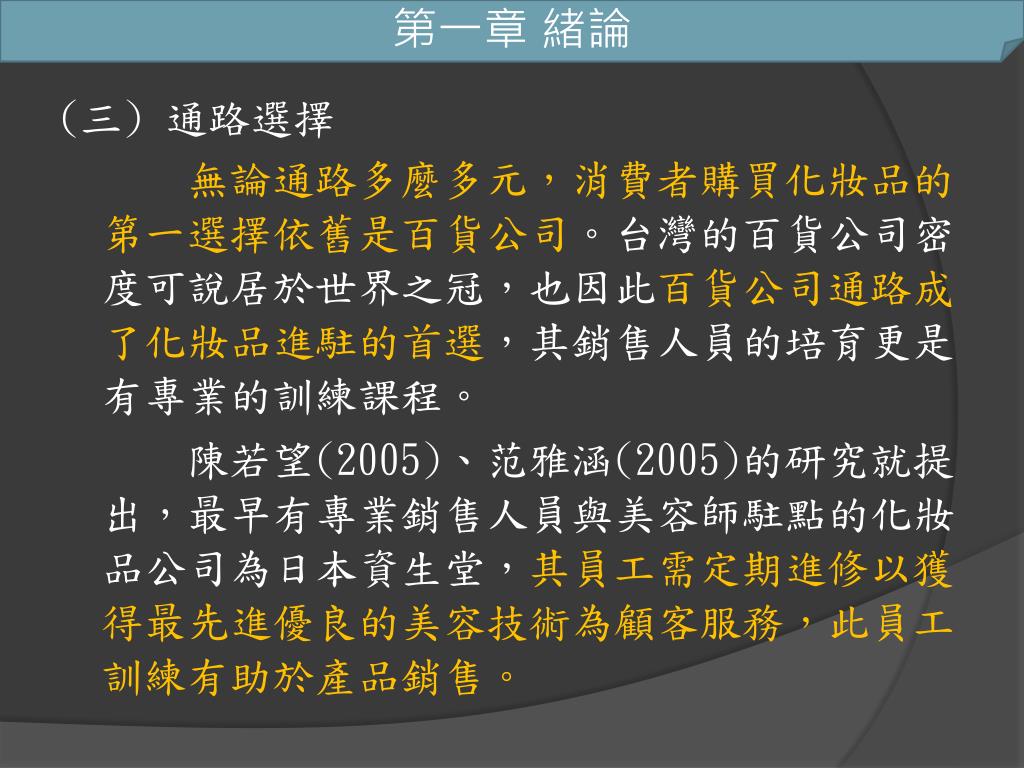 第一章 緒論

（三）通路選擇

無論通路多麼多元，消費者購買化妝品的第一選擇依舊是百貨公司。台灣的百貨公司密度可說居於世界之冠，也因此百貨公司通路成了化妝品進駐的首選，其銷售人員的培育更是有專業的訓練課程。

陳若望(2005)、范雅涵(2005)的研究就提出，最早有專業銷售人員與美容師駐點的化妝品公司為日本資生堂，其員工需定期進修以獲得最先進優良的美容技術為顧客服務，此員工訓練有助於產品銷售。